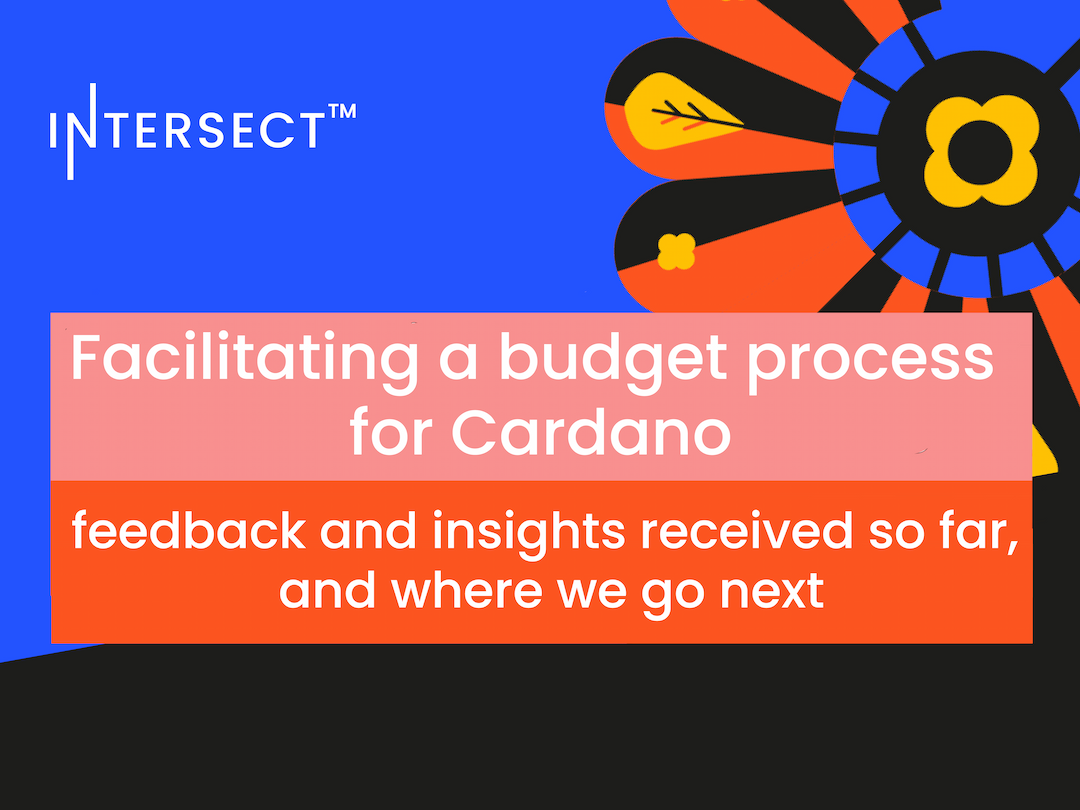 INTERSECT™

Facilitating a budget process for Cardano

feedback and insights received so far, and where we go next